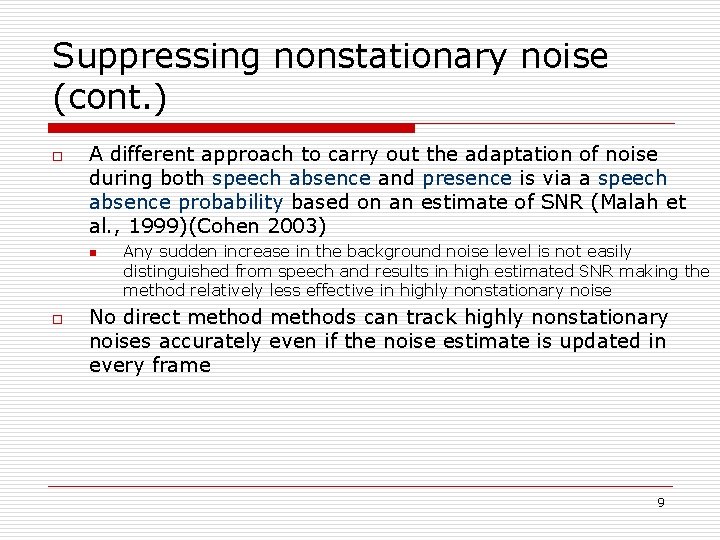 Suppressing nonstationary noise (cont.)

A different approach to carry out the adaptation of noise during both speech absence and presence is via a speech absence probability based on an estimate of SNR (Malah et al., 1999)(Cohen 2003)

Any sudden increase in the background noise level is not easily distinguished from speech and results in high estimated SNR making the method relatively less effective in highly nonstationary noise

No direct method methods can track highly nonstationary noises accurately even if the noise estimate is updated in every frame

9